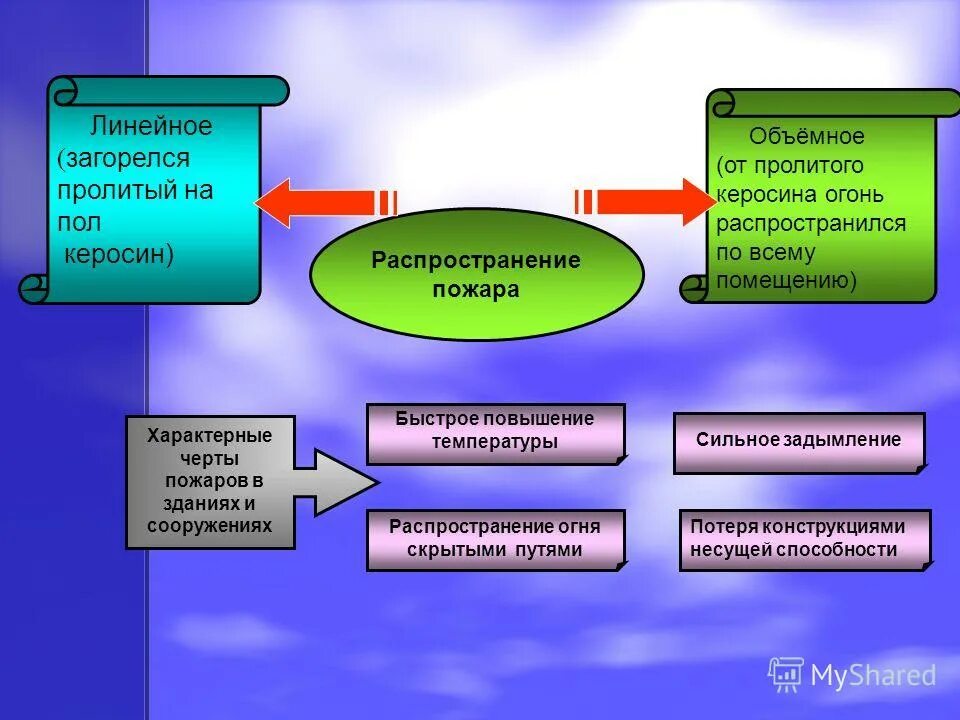 Линейное (загорелся пролитый на пол керосин)

Распространение пожара

Объёмное (от пролитого керосина огонь распространился по всему помещению)

Характерные черты пожаров в зданиях и сооружениях

Быстрое повышение температуры

Сильное задымление

Распространение огня скрытыми путями

Потеря конструкциями несущей способности

MyShared